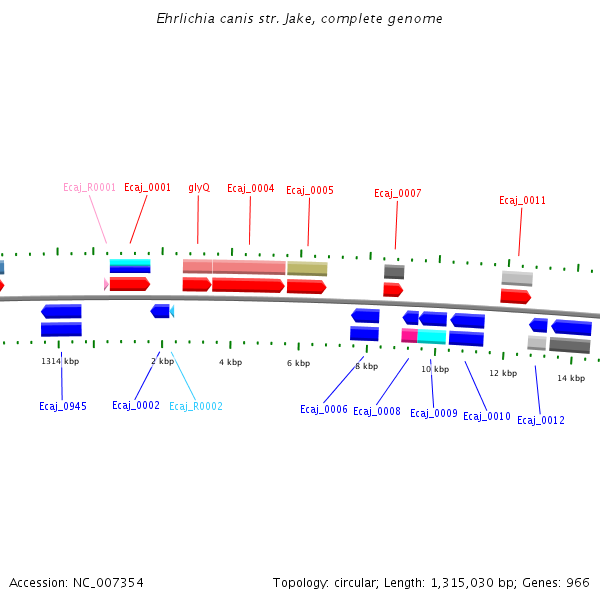 Ehrlichia canis str. Jake, complete genome

Ecaj_R0001
Ecaj_0001
glyQ
Ecaj_0004
Ecaj_0005
Ecaj_0007
Ecaj_0011

1314 kbp
2 kbp
4 kbp
6 kbp
8 kbp
10 kbp
12 kbp
14 kbp

Ecaj_0945
Ecaj_0002
Ecaj_R0002
Ecaj_0006
Ecaj_0008
Ecaj_0009
Ecaj_0010
Ecaj_0012

Accession: NC_007354
Topology: circular; Length: 1,315,030 bp; Genes: 966